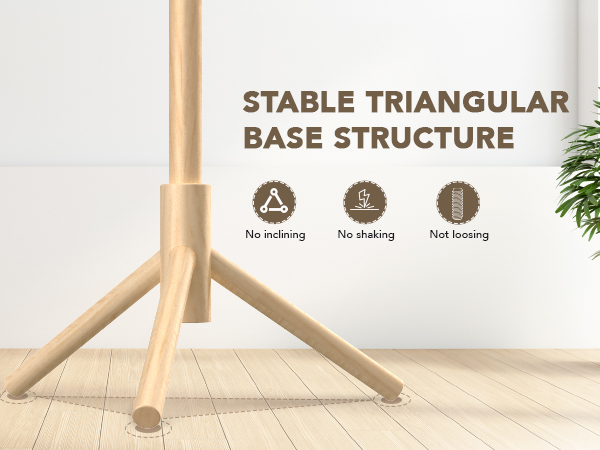 STABLE TRIANGULAR BASE STRUCTURE

No inclining

No shaking

Not loosing